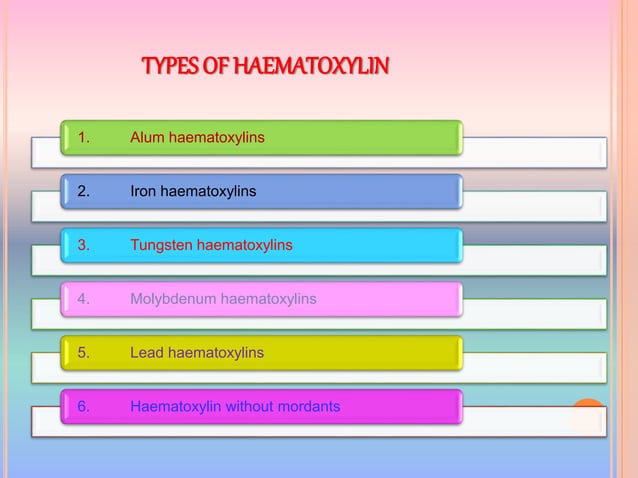 TYPES OF HAEMATOXYLIN

1. Alum haematoxylins

2. Iron haematoxylins

3. Tungsten haematoxylins

4. Molybdenum haematoxylins

5. Lead haematoxylins

6. Haematoxylin without mordants